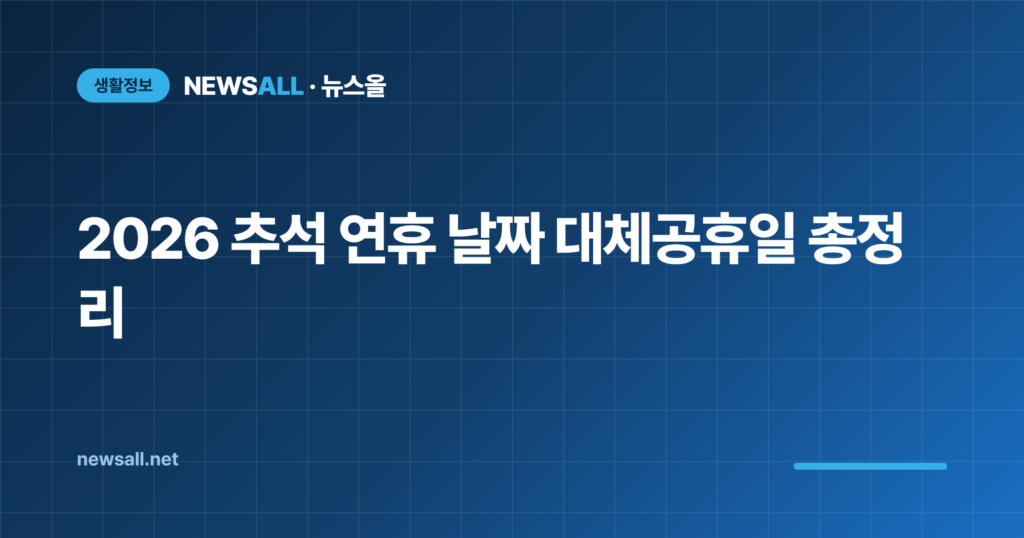 생활정보 NEWSALL · 뉴스올

2026 추석 연휴 날짜 대체공휴일 총정리

newsall.net